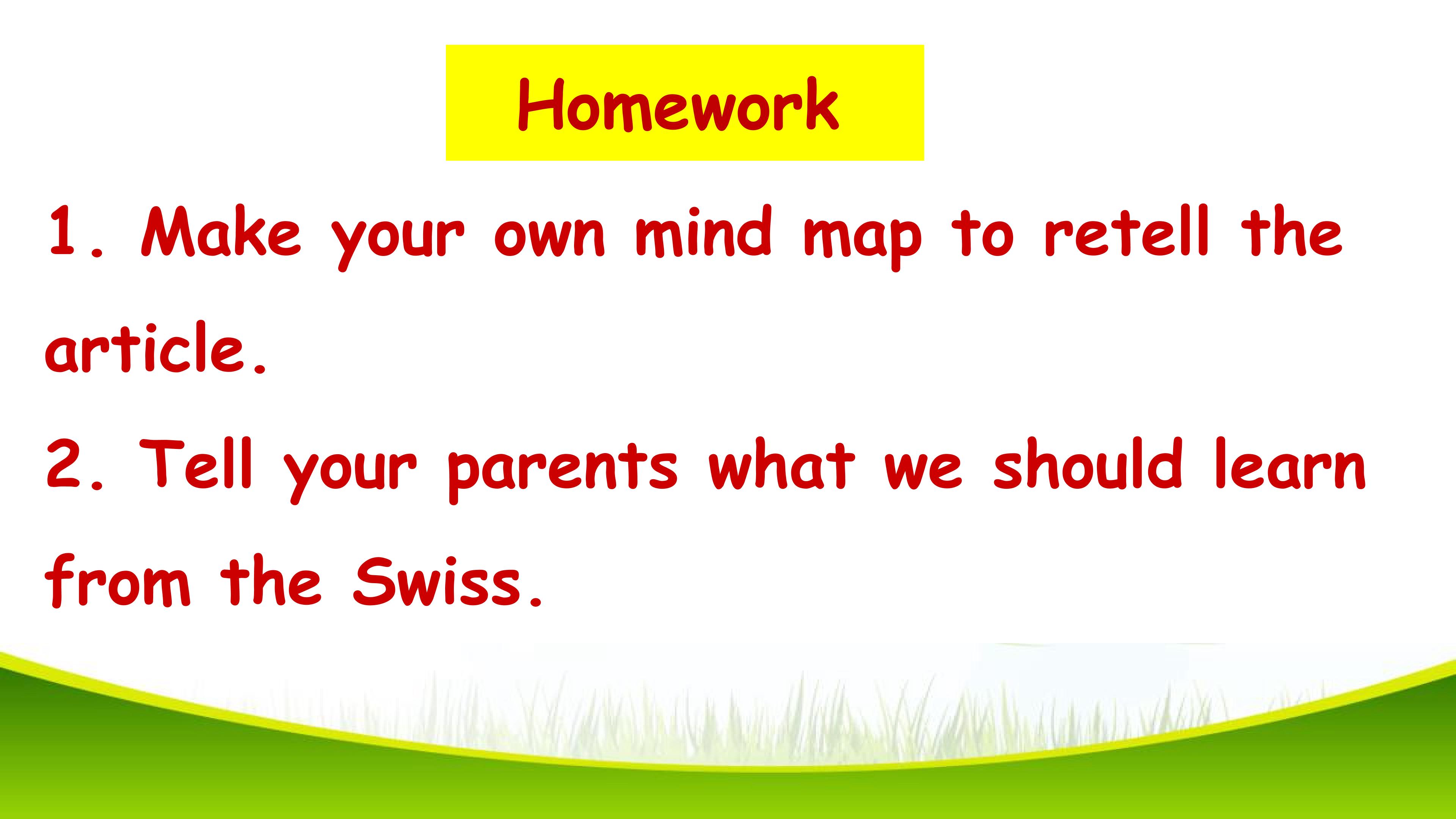 Homework

1. Make your own mind map to retell the article.

2. Tell your parents what we should learn from the Swiss.